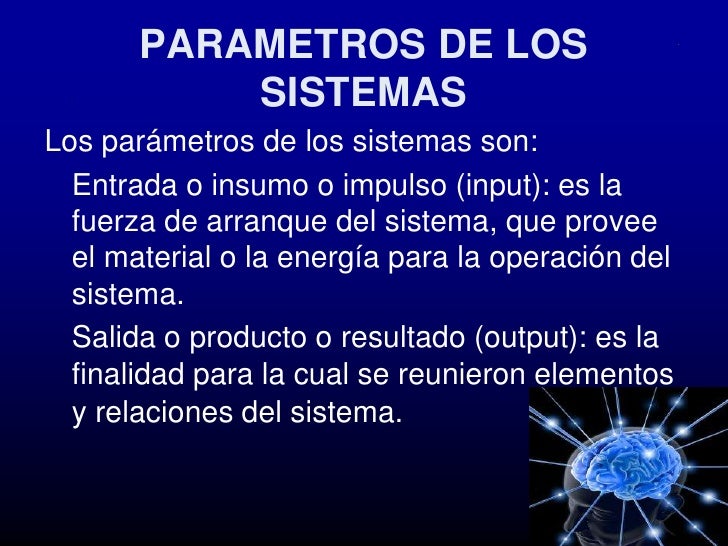 PARAMETROS DE LOS SISTEMAS

Los parámetros de los sistemas son:

Entrada o insumo o impulso (input): es la fuerza de arranque del sistema, que provee el material o la energía para la operación del sistema.

Salida o producto o resultado (output): es la finalidad para la cual se reunieron elementos y relaciones del sistema.